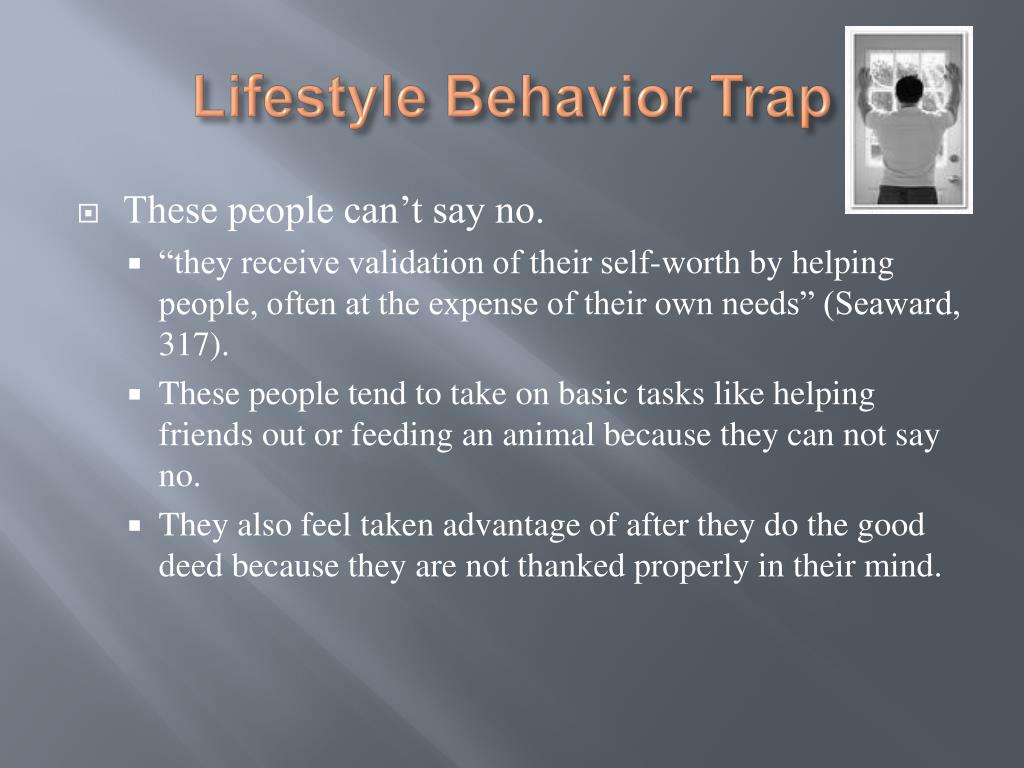 Lifestyle Behavior Trap

These people can’t say no.

“they receive validation of their self-worth by helping people, often at the expense of their own needs” (Seaward, 317).

These people tend to take on basic tasks like helping friends out or feeding an animal because they can not say no.

They also feel taken advantage of after they do the good deed because they are not thanked properly in their mind.